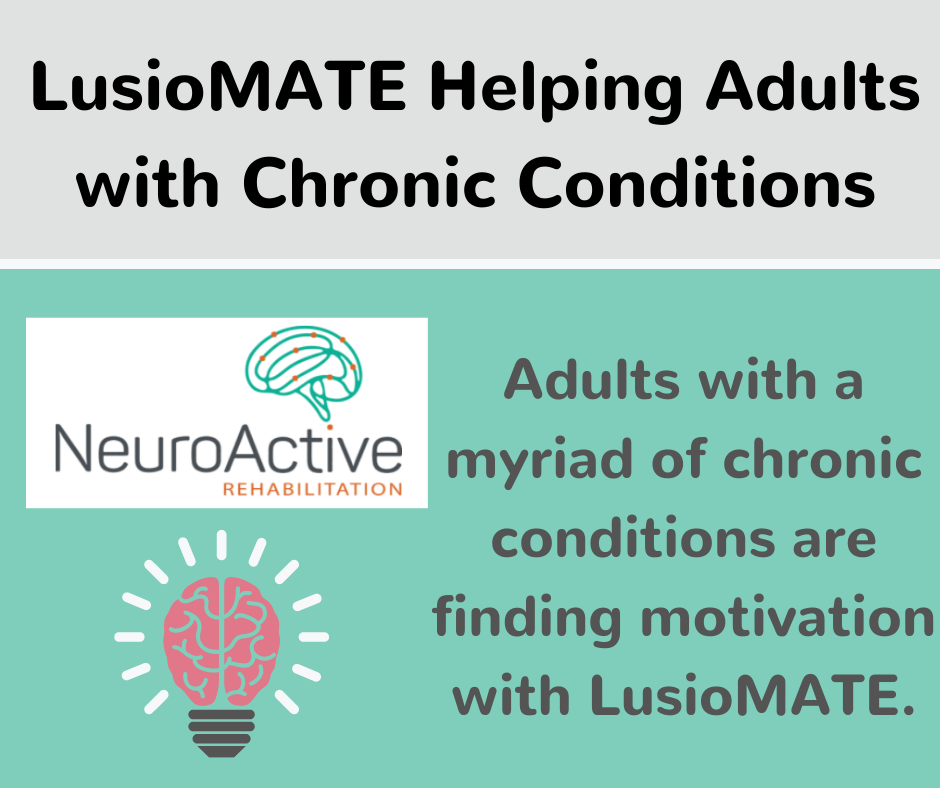 LusioMATE Helping Adults with Chronic Conditions

NeuroActive
REHABILITATION

Adults with a myriad of chronic conditions are finding motivation with LusioMATE.